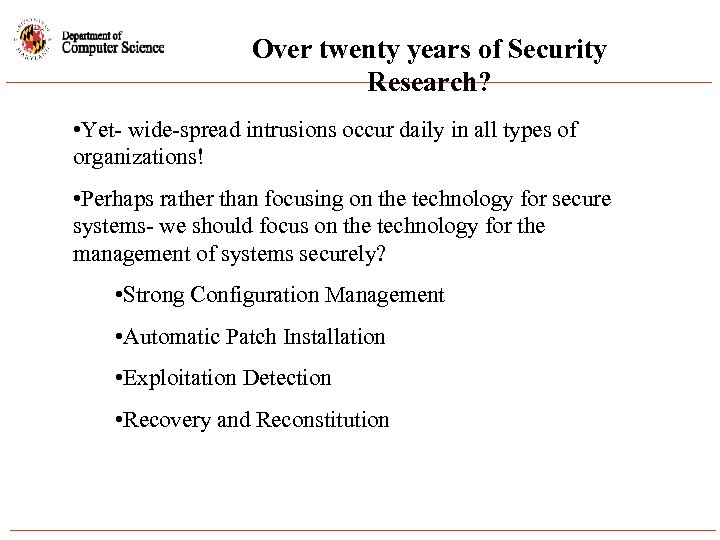 Department of
Computer Science

Over twenty years of Security Research?

•Yet- wide-spread intrusions occur daily in all types of organizations!

•Perhaps rather than focusing on the technology for secure systems- we should focus on the technology for the management of systems securely?

•Strong Configuration Management

•Automatic Patch Installation

•Exploitation Detection

•Recovery and Reconstitution